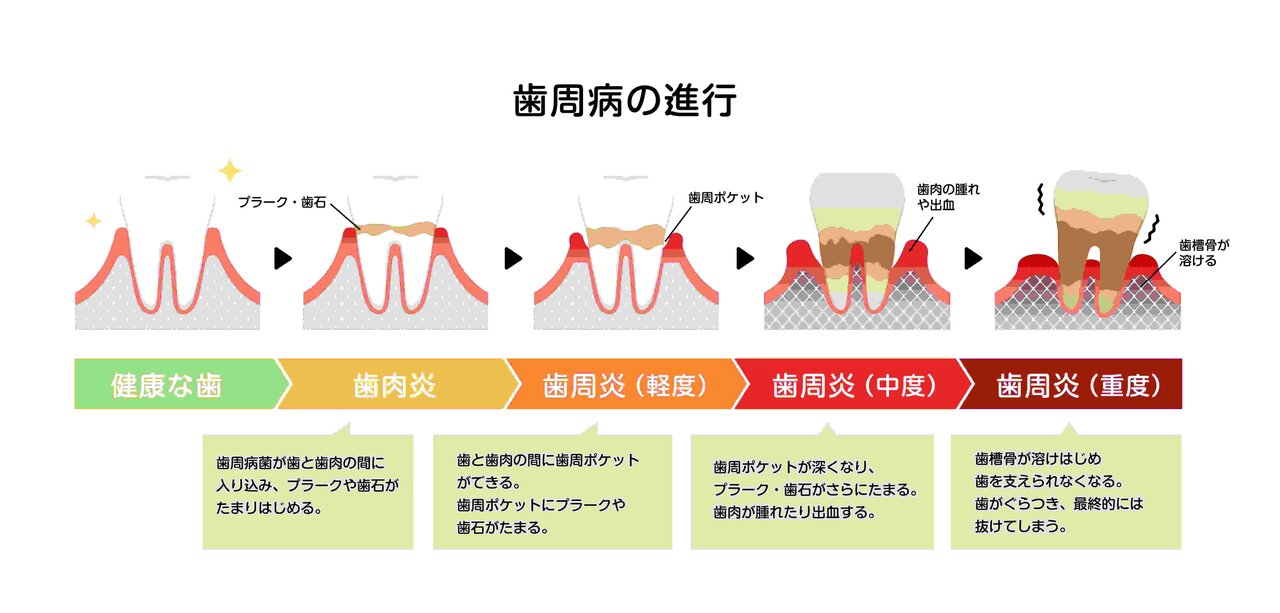 歯周病の進行

プラーク・歯石

歯周ポケット

歯肉の腫れや出血

歯槽骨が溶ける

健康な歯

歯肉炎

歯周炎（軽度）

歯周炎（中度）

歯周炎（重度）

歯周病菌が歯と歯肉の間に入り込み、プラークや歯石がたまりはじめる。

歯と歯肉の間に歯周ポケットができる。
歯周ポケットにプラークや歯石がたまる。

歯周ポケットが深くなり、プラーク・歯石がさらにたまる。
歯肉が腫れたり出血する。

歯槽骨が溶けはじめ歯を支えられなくなる。
歯がぐらつき、最終的には抜けてしまう。